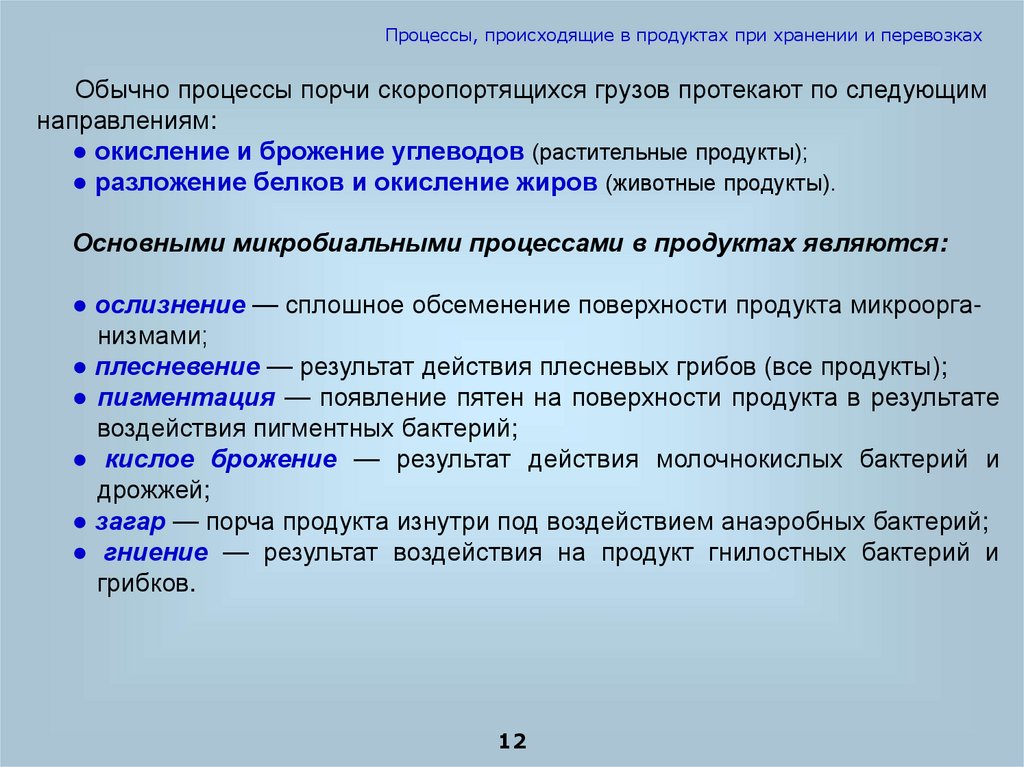 Процессы, происходящие в продуктах при хранении и перевозках

Обычно процессы порчи скоропортящихся грузов протекают по следующим направлениям:
● окисление и брожение углеводов (растительные продукты);
● разложение белков и окисление жиров (животные продукты).

Основными микробиальными процессами в продуктах являются:

● ослизнение — сплошное обсеменение поверхности продукта микроорганизмами;
● плесневение — результат действия плесневых грибов (все продукты);
● пигментация — появление пятен на поверхности продукта в результате воздействия пигментных бактерий;
● кислое брожение — результат действия молочнокислых бактерий и дрожжей;
● загар — порча продукта изнутри под воздействием анаэробных бактерий;
● гниение — результат воздействия на продукт гнилостных бактерий и грибков.

12